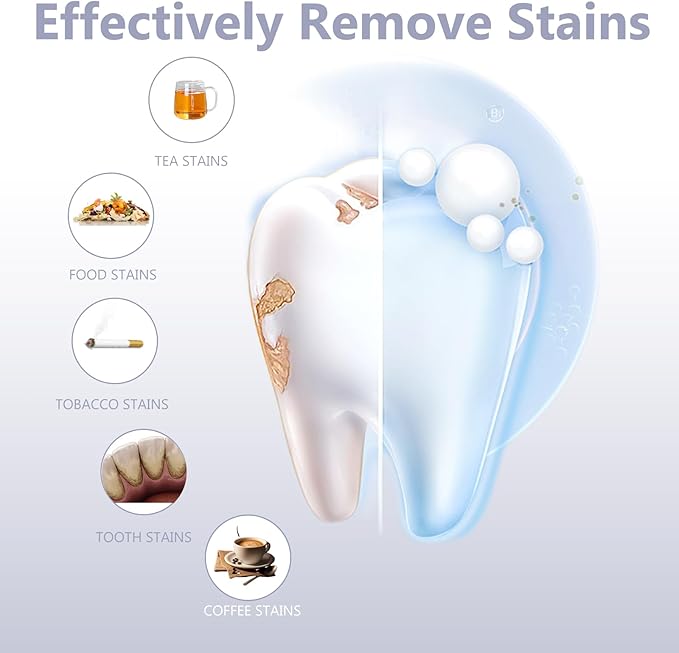 Effectively Remove Stains

TEA STAINS

FOOD STAINS

TOBACCO STAINS

TOOTH STAINS

COFFEE STAINS